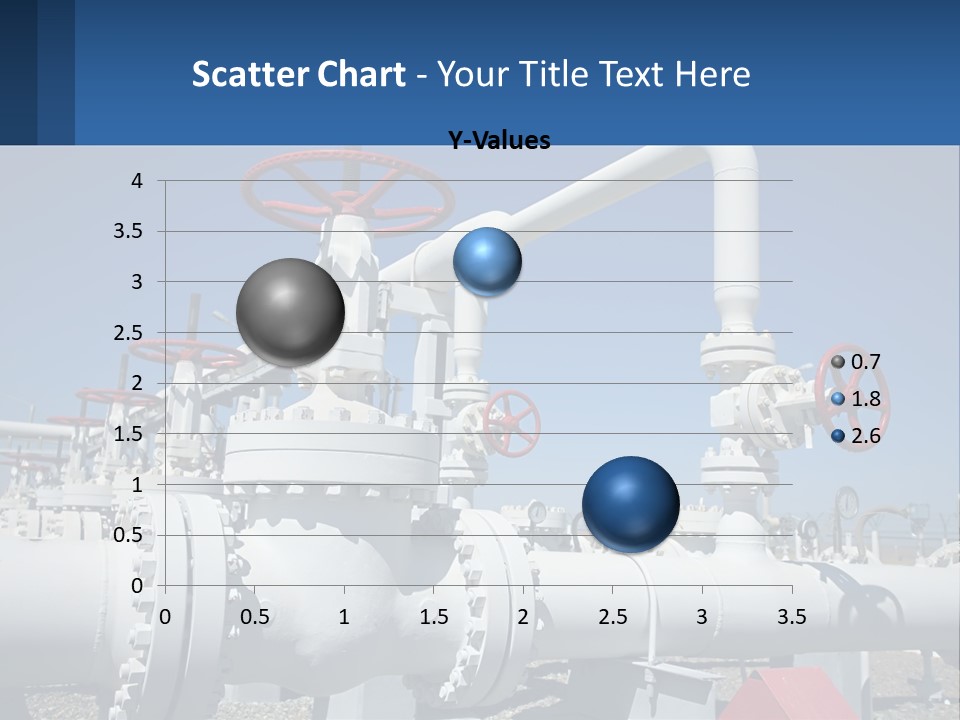 Scatter Chart - Your Title Text Here

Y-Values

4
3.5
3
2.5
2
1.5
1
0.5
0

0
0.5
1
1.5
2
2.5
3
3.5

0.7
1.8
2.6